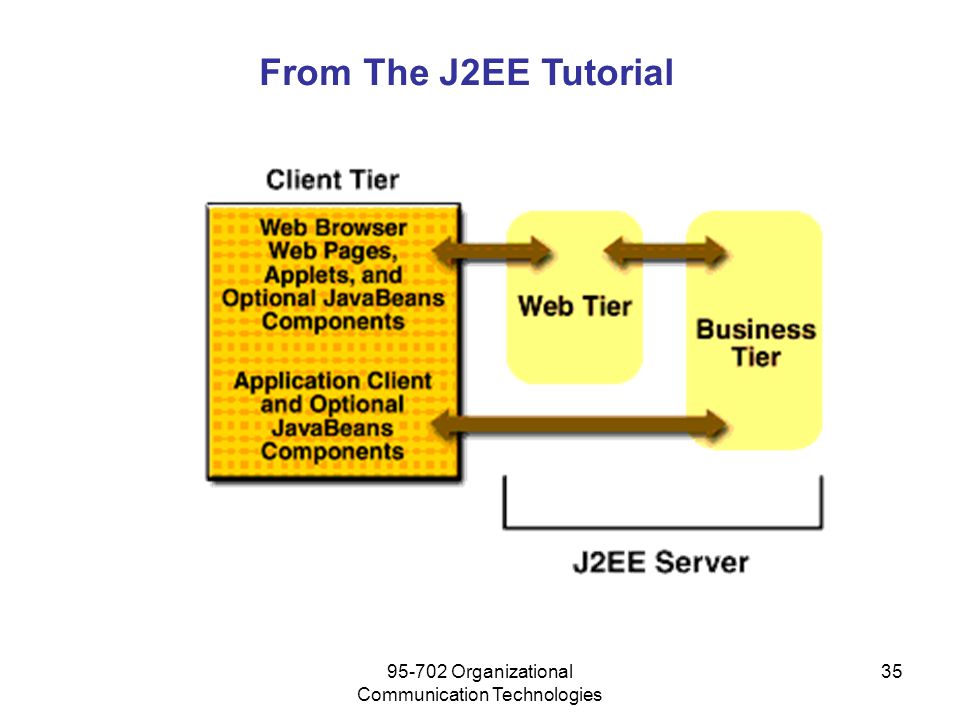 From The J2EE Tutorial

Client Tier

Web Browser
Web Pages,
Applets, and
Optional JavaBeans
Components

Application Client
and Optional
JavaBeans
Components

Web Tier

Business
Tier

J2EE Server

95-702 Organizational
Communication Technologies

35